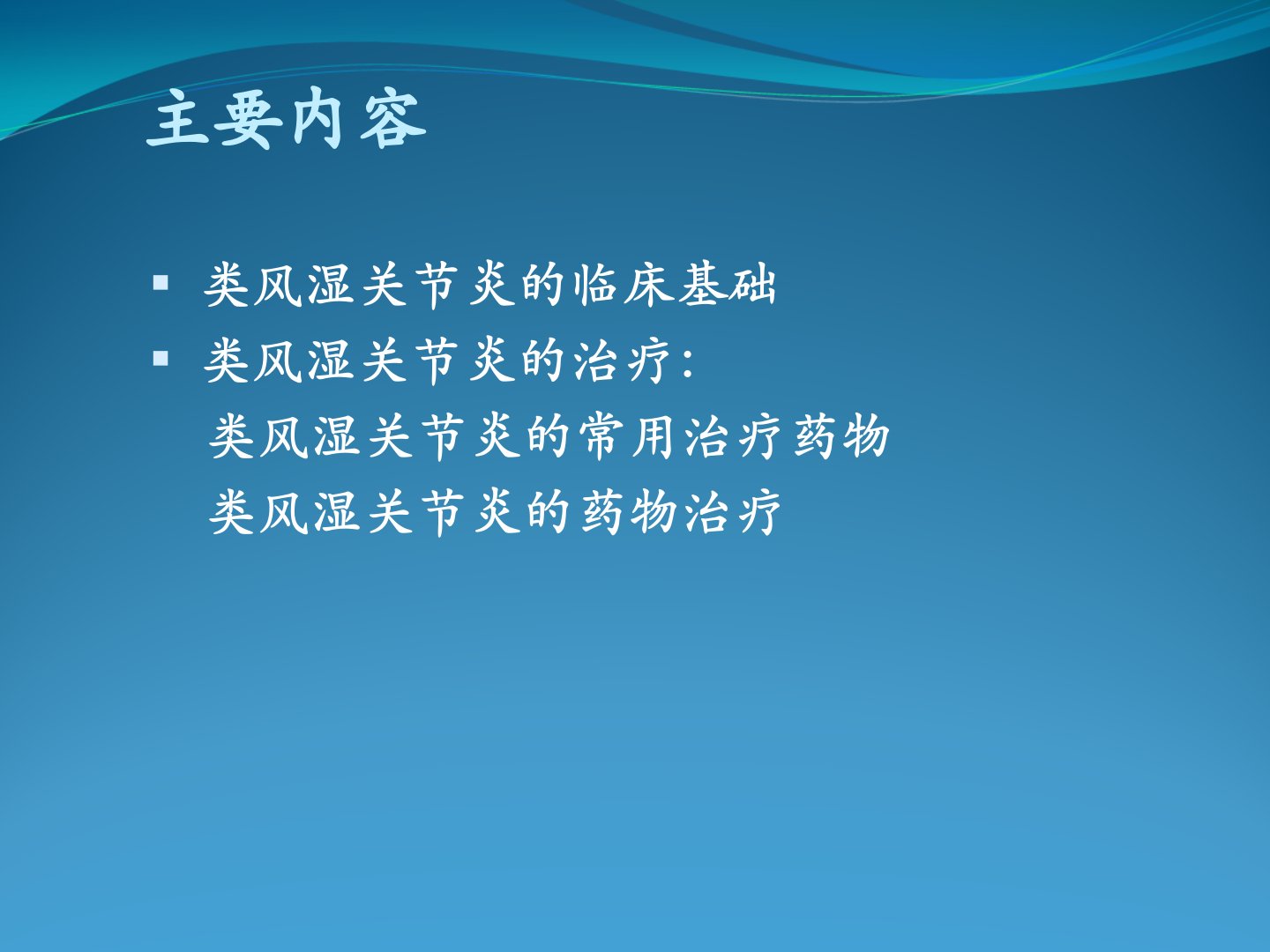 主要内容

▪ 类风湿关节炎的临床基础
▪ 类风湿关节炎的治疗:
类风湿关节炎的常用治疗药物
类风湿关节炎的药物治疗